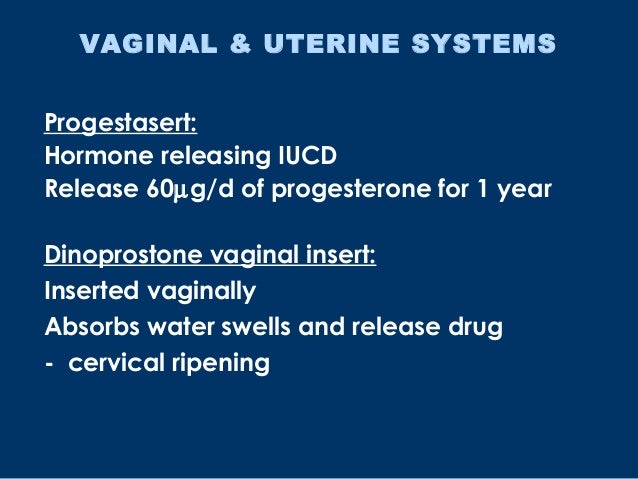 VAGINAL & UTERINE SYSTEMS

Progestasert:
Hormone releasing IUCD
Release 60μg/d of progesterone for 1 year

Dinoprostone vaginal insert:
Inserted vaginally
Absorbs water swells and release drug
- cervical ripening